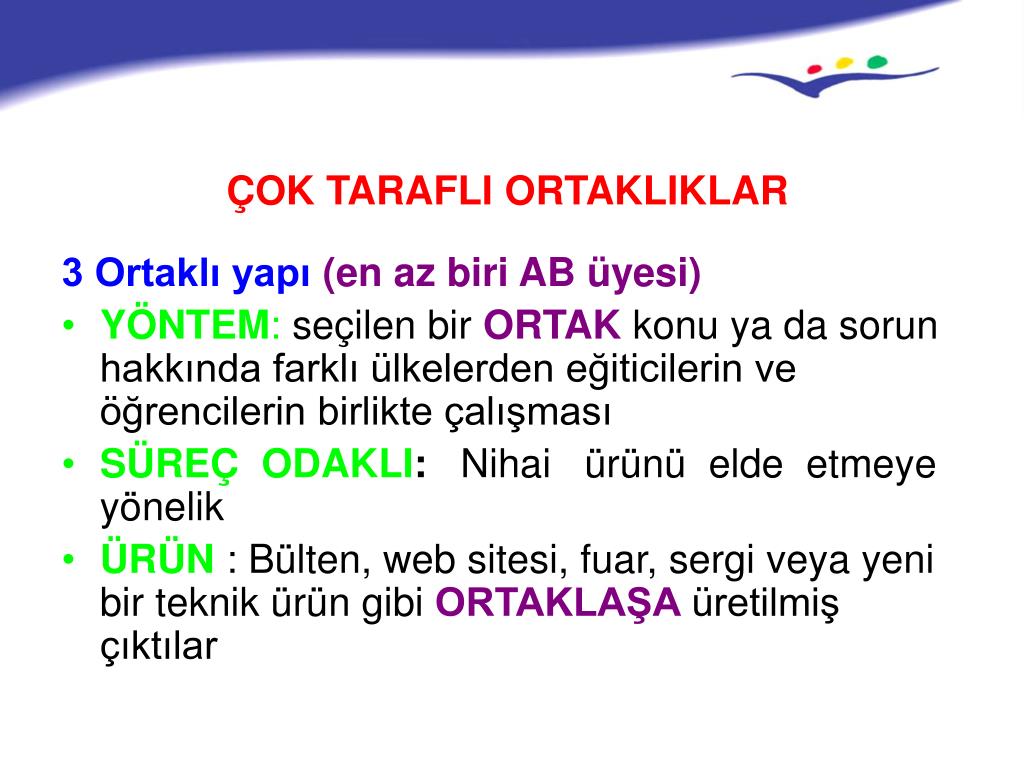 ÇOK TARAFLI ORTAKLIKLAR

3 Ortaklı yapı (en az biri AB üyesi)

• YÖNTEM: seçilen bir ORTAK konu ya da sorun hakkında farklı ülkelerden eğiticilerin ve öğrencilerin birlikte çalışması
• SÜREÇ ODAKLI: Nihai ürünü elde etmeye yönelik
• ÜRÜN : Bülten, web sitesi, fuar, sergi veya yeni bir teknik ürün gibi ORTAKLAŞA üretilmiş çıktılar